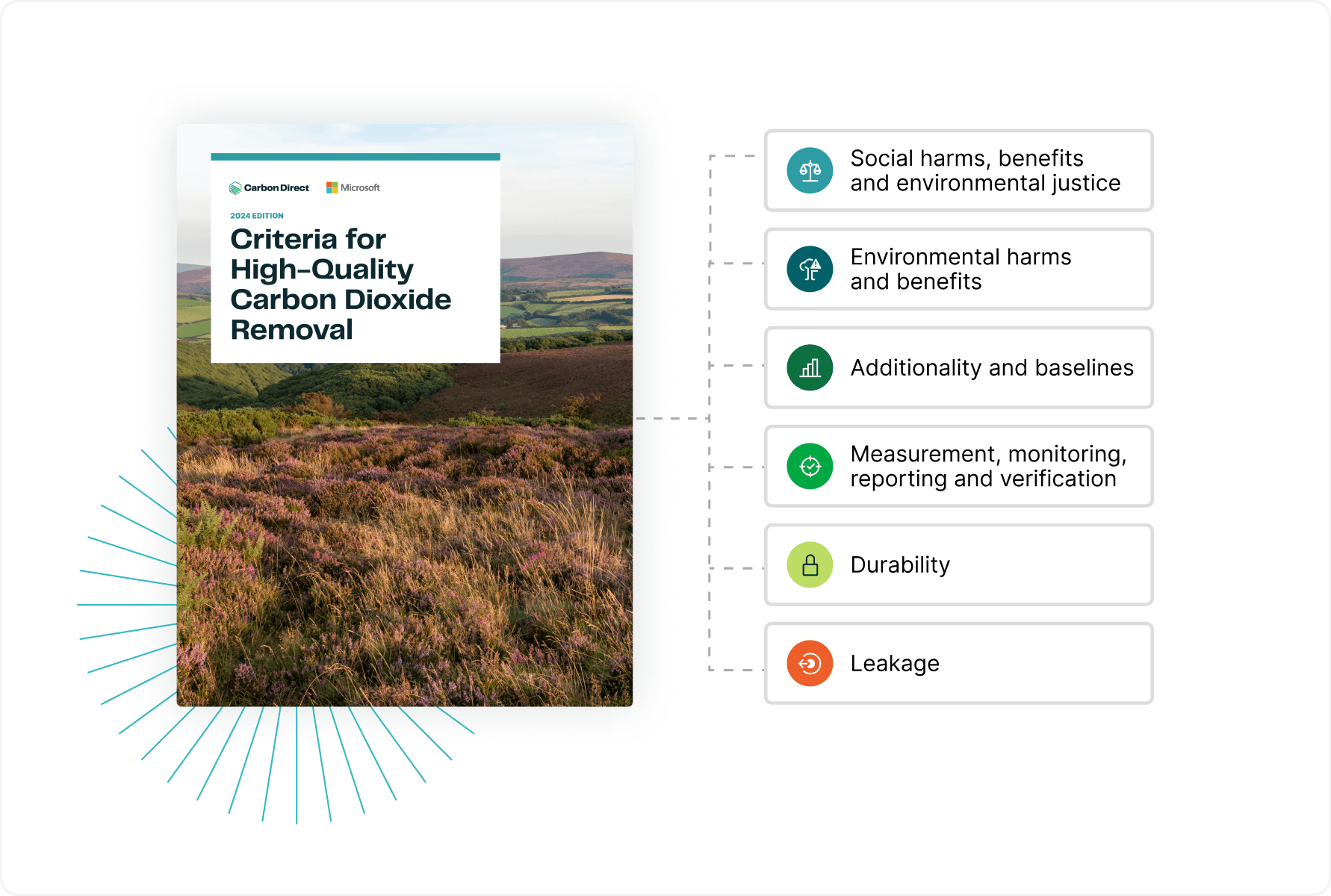 Carbon Direct Microsoft

2024 EDITION

Criteria for High-Quality Carbon Dioxide Removal

Social harms, benefits and environmental justice

Environmental harms and benefits

Additionality and baselines

Measurement, monitoring, reporting and verification

Durability

Leakage